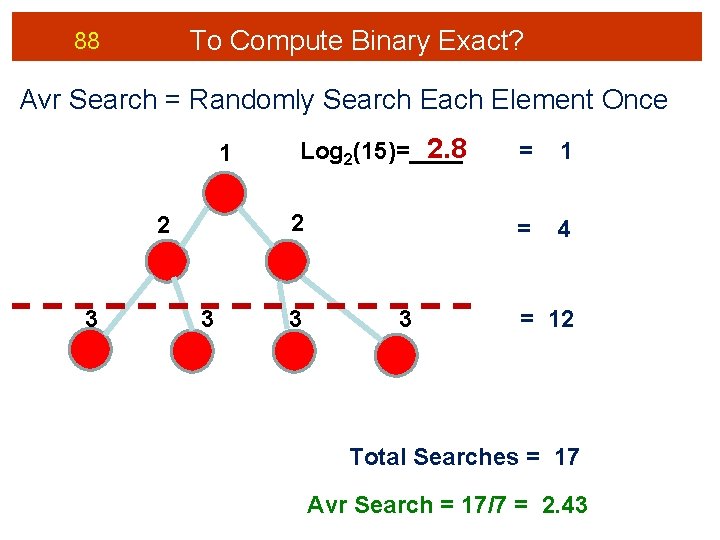 88 To Compute Binary Exact?

Avr Search = Randomly Search Each Element Once

1

$Log_2(15)=$ 2.8

= 1

2 2

= 4

3 3 3 3

= 12

Total Searches = 17

Avr Search = 17/7 = 2.43